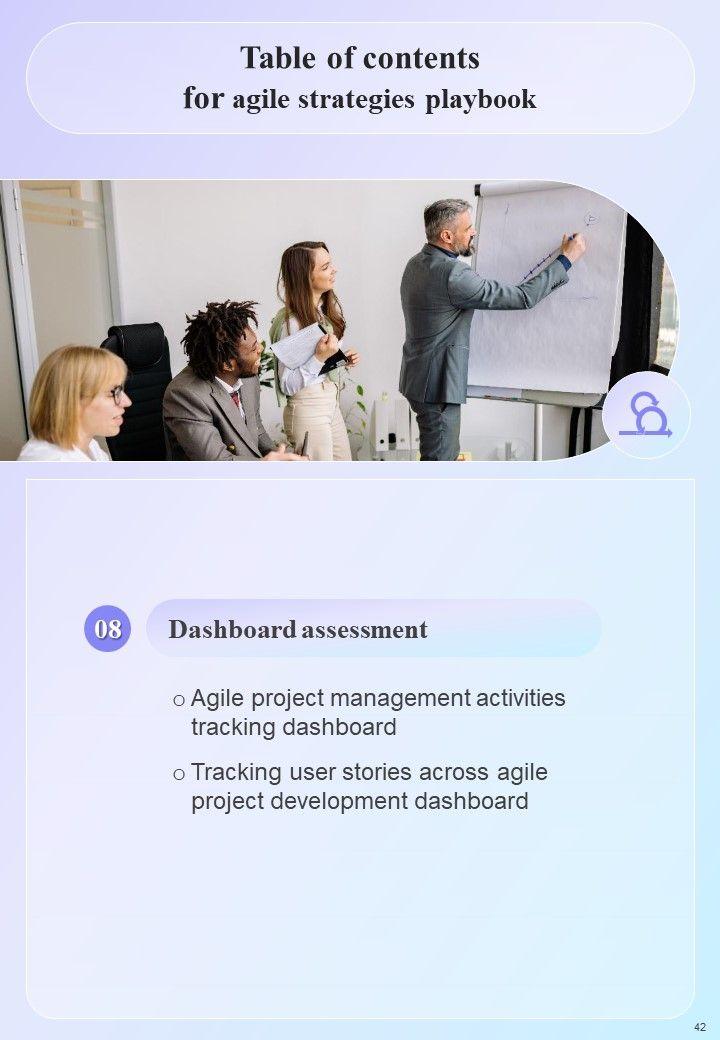 Table of contents
for agile strategies playbook

08

Dashboard assessment

o Agile project management activities tracking dashboard

o Tracking user stories across agile project development dashboard

42